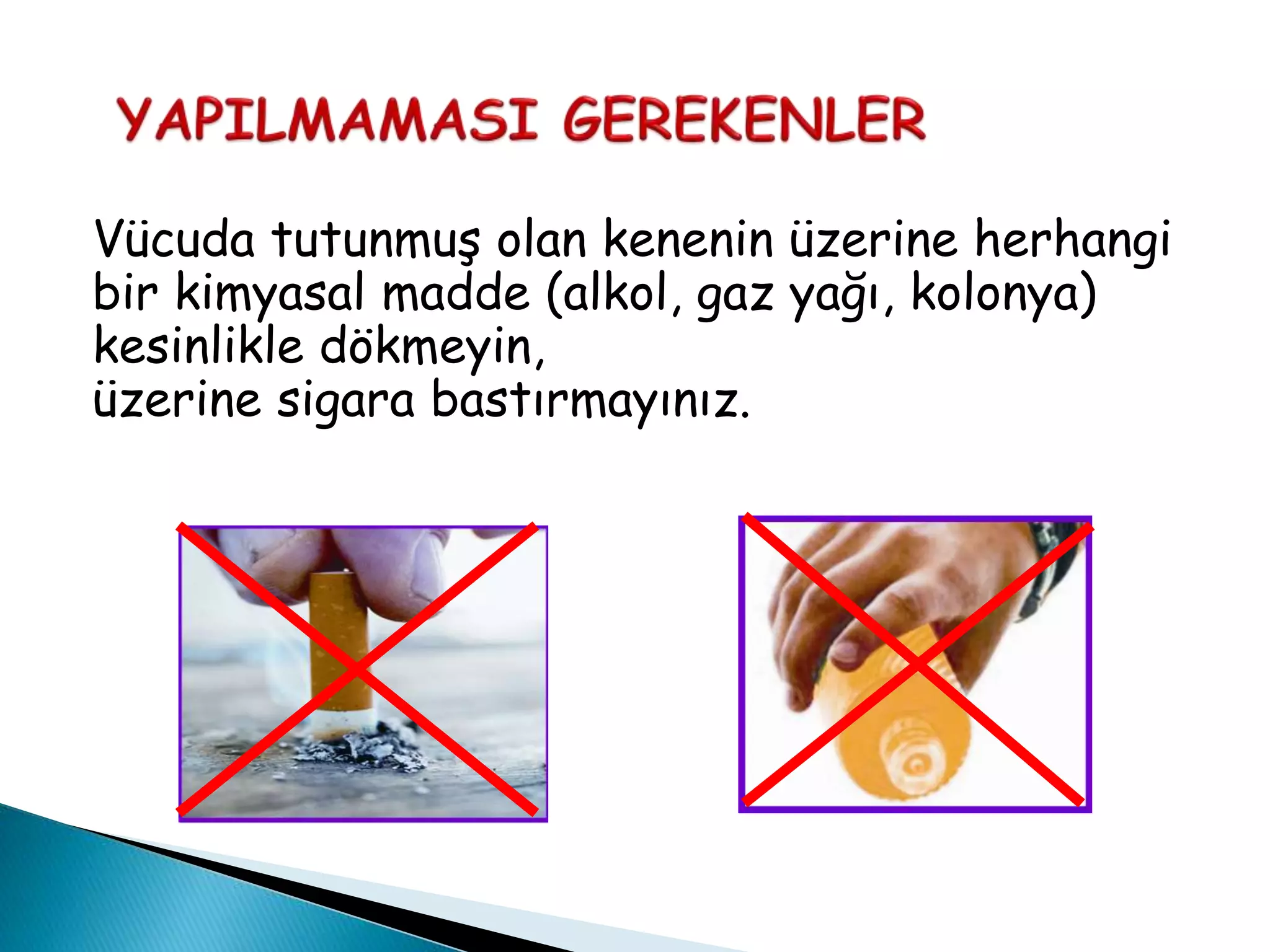 YAPILMAMASI GEREKENLER

Vücuda tutunmuş olan kenenin üzerine herhangi bir kimyasal madde (alkol, gaz yağı, kolonya) kesinlikle dökmeyin,
üzerine sigara bastırmayınız.